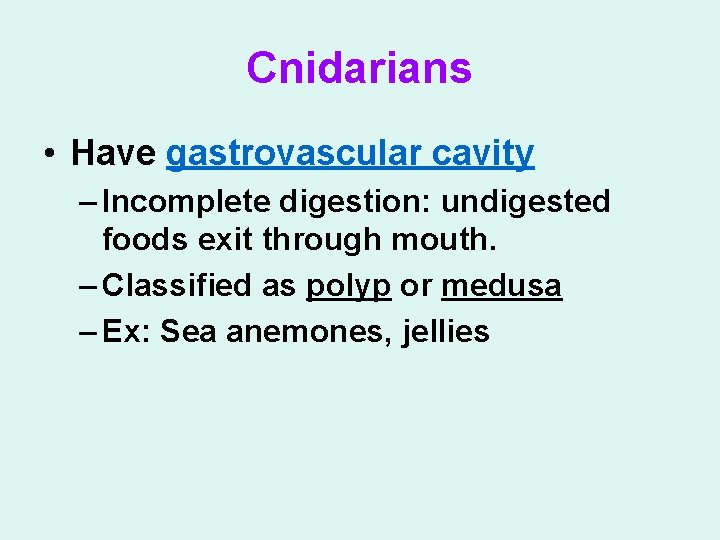 Cnidarians

• Have gastrovascular cavity

– Incomplete digestion: undigested foods exit through mouth.

– Classified as polyp or medusa

– Ex: Sea anemones, jellies